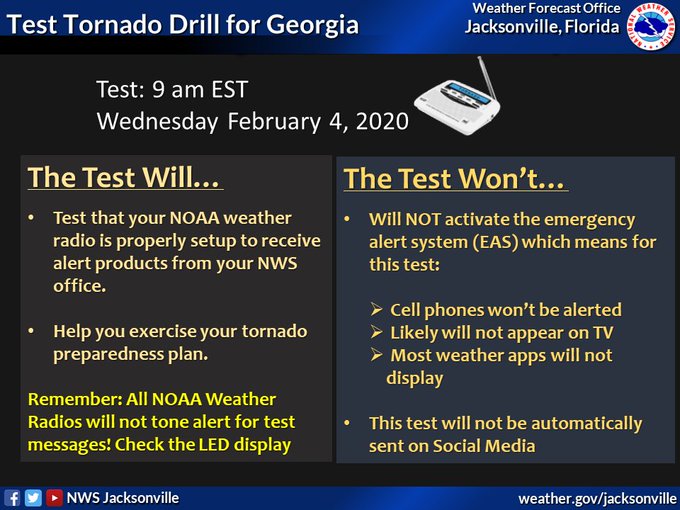 Test Tornado Drill for Georgia

Weather Forecast Office
Jacksonville, Florida

NATIONAL WEATHER SERVICE

Test: 9 am EST
Wednesday February 4, 2020

The Test Will…

• Test that your NOAA weather radio is properly setup to receive alert products from your NWS office.

• Help you exercise your tornado preparedness plan.

Remember: All NOAA Weather Radios will not tone alert for test messages! Check the LED display

The Test Won't…

• Will NOT activate the emergency alert system (EAS) which means for this test:

➢ Cell phones won't be alerted
➢ Likely will not appear on TV
➢ Most weather apps will not display

• This test will not be automatically sent on Social Media

NWS Jacksonville

weather.gov/jacksonville